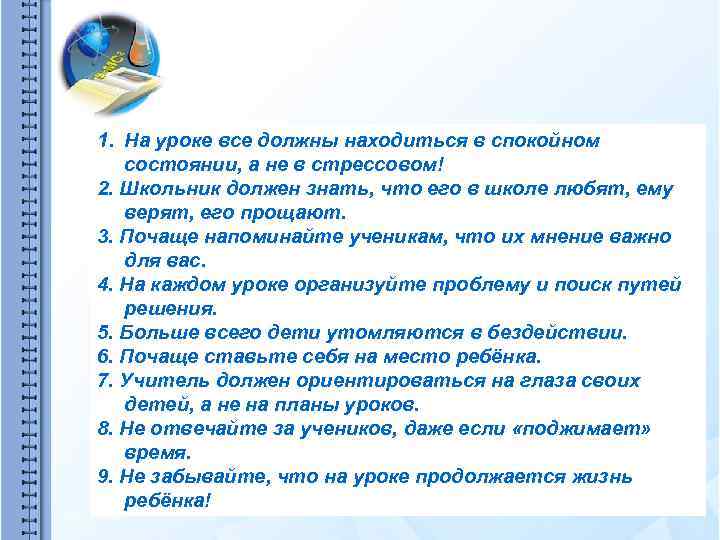 1. На уроке все должны находиться в спокойном состоянии, а не в стрессовом!
2. Школьник должен знать, что его в школе любят, ему верят, его прощают.
3. Почаще напоминайте ученикам, что их мнение важно для вас.
4. На каждом уроке организуйте проблему и поиск путей решения.
5. Больше всего дети утомляются в бездействии.
6. Почаще ставьте себя на место ребёнка.
7. Учитель должен ориентироваться на глаза своих детей, а не на планы уроков.
8. Не отвечайте за учеников, даже если «поджимает» время.
9. Не забывайте, что на уроке продолжается жизнь ребёнка!